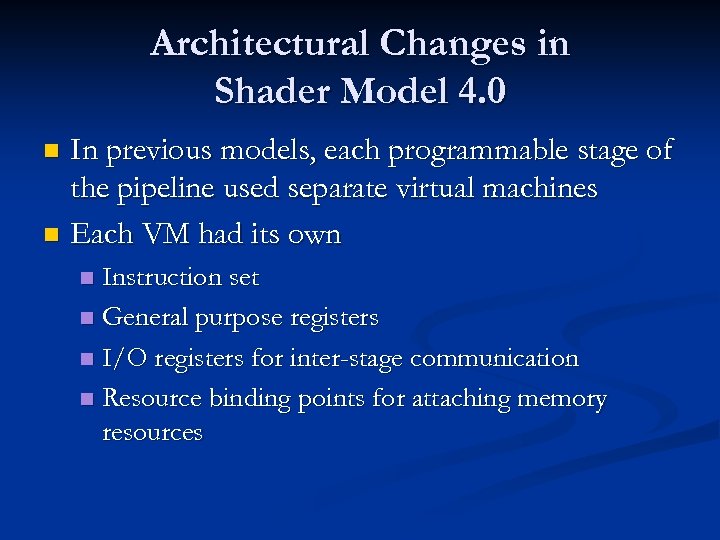 Architectural Changes in Shader Model 4.0

In previous models, each programmable stage of the pipeline used separate virtual machines

Each VM had its own

Instruction set

General purpose registers

I/O registers for inter-stage communication

Resource binding points for attaching memory resources